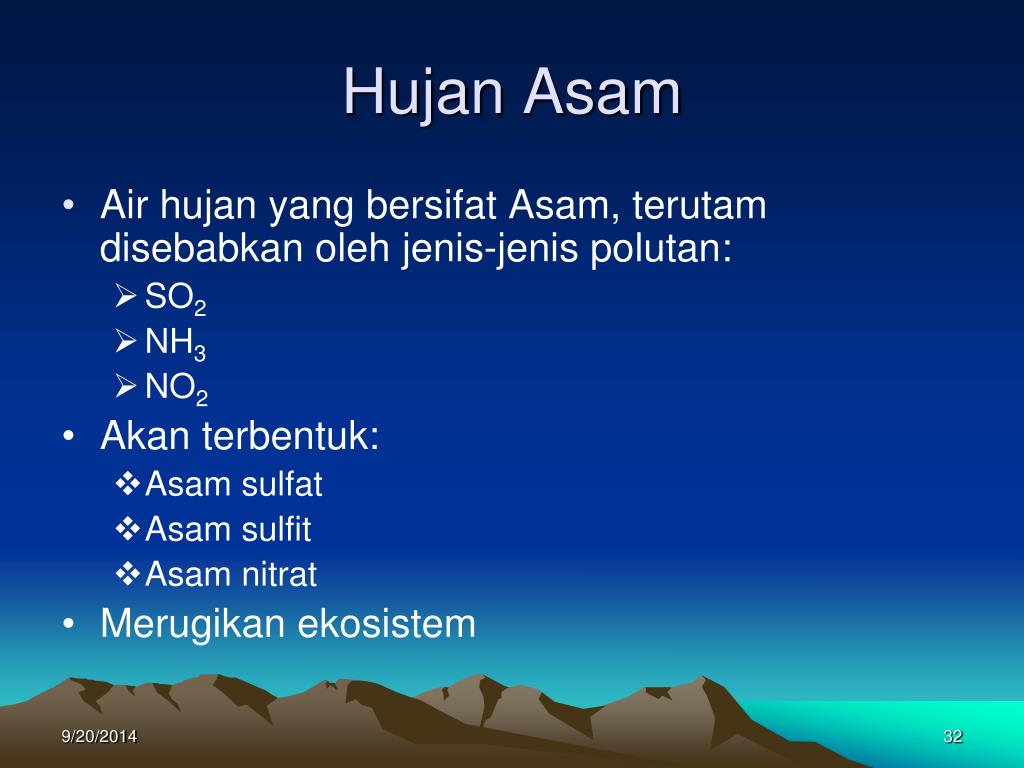 Hujan Asam

• Air hujan yang bersifat Asam, terutam disebabkan oleh jenis-jenis polutan:
➢ $SO_2$
➢ $NH_3$
➢ $NO_2$
• Akan terbentuk:
❖ Asam sulfat
❖ Asam sulfit
❖ Asam nitrat
• Merugikan ekosistem

9/20/2014

32